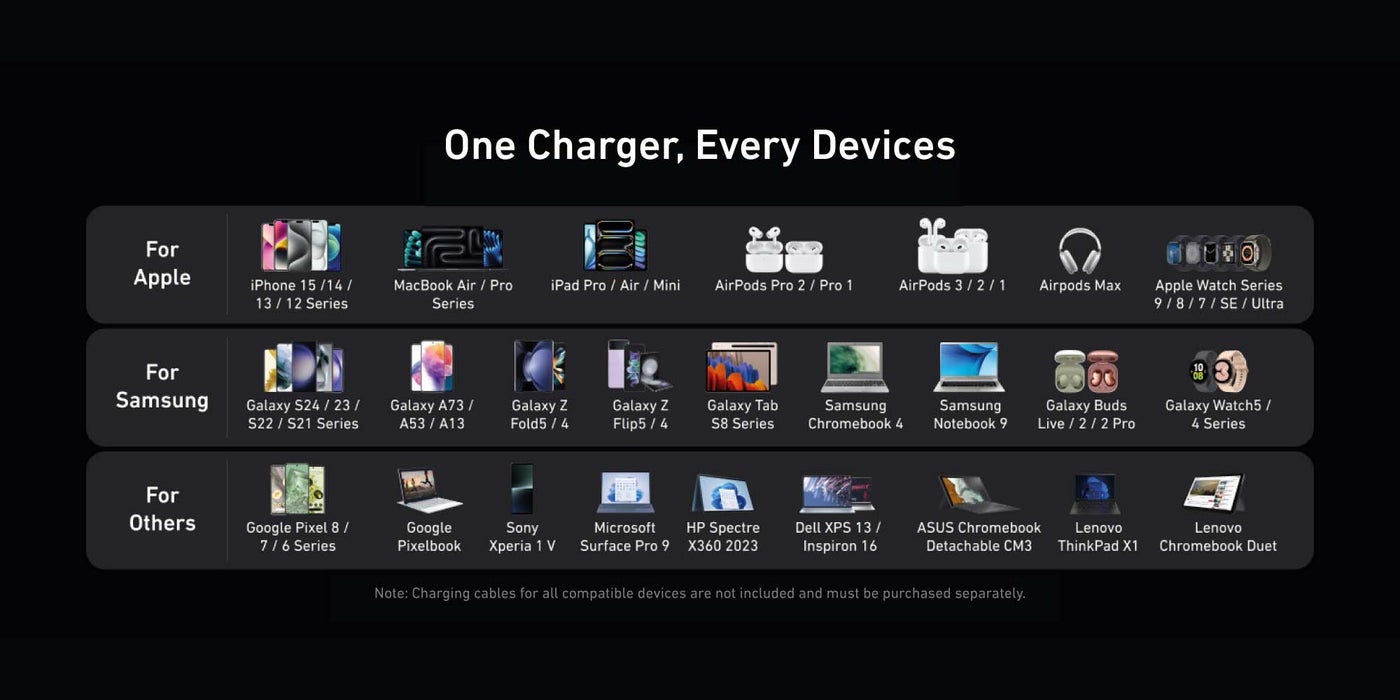 One Charger, Every Devices

For Apple

iPhone 15 /14 / 13 / 12 Series

MacBook Air / Pro Series

iPad Pro / Air / Mini

AirPods Pro 2 / Pro 1

AirPods 3 / 2 / 1

Airpods Max

Apple Watch Series 9 / 8 / 7 / SE / Ultra

For Samsung

Galaxy S24 / 23 / S22 / S21 Series

Galaxy A73 / A53 / A13

Galaxy Z Fold5 / 4

Galaxy Z Flip5 / 4

Galaxy Tab S8 Series

Samsung Chromebook 4

Samsung Notebook 9

Galaxy Buds Live / 2 / 2 Pro

Galaxy Watch5 / 4 Series

For Others

Google Pixel 8 / 7 / 6 Series

Google Pixelbook

Sony Xperia 1 V

Microsoft Surface Pro 9

HP Spectre X360 2023

Dell XPS 13 / Inspiron 16

ASUS Chromebook Detachable CM3

Lenovo ThinkPad X1

Lenovo Chromebook Duet

Note: Charging cables for all compatible devices are not included and must be purchased separately.